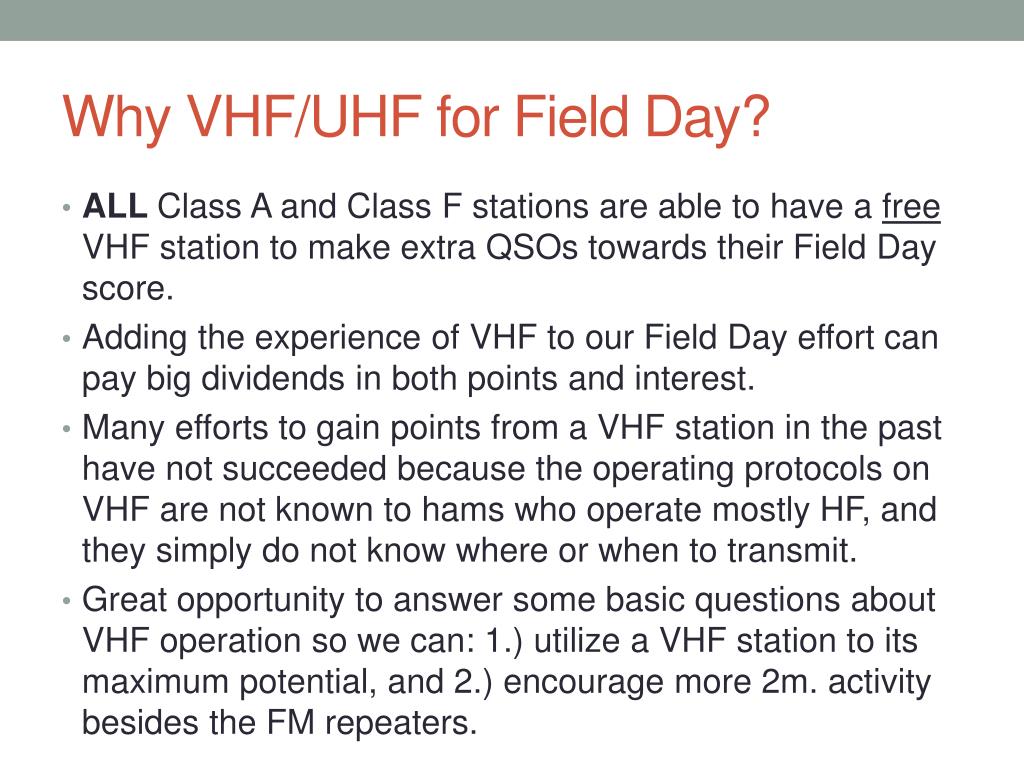 Why VHF/UHF for Field Day?

• ALL Class A and Class F stations are able to have a free VHF station to make extra QSOs towards their Field Day score.
• Adding the experience of VHF to our Field Day effort can pay big dividends in both points and interest.
• Many efforts to gain points from a VHF station in the past have not succeeded because the operating protocols on VHF are not known to hams who operate mostly HF, and they simply do not know where or when to transmit.
• Great opportunity to answer some basic questions about VHF operation so we can: 1.) utilize a VHF station to its maximum potential, and 2.) encourage more 2m. activity besides the FM repeaters.